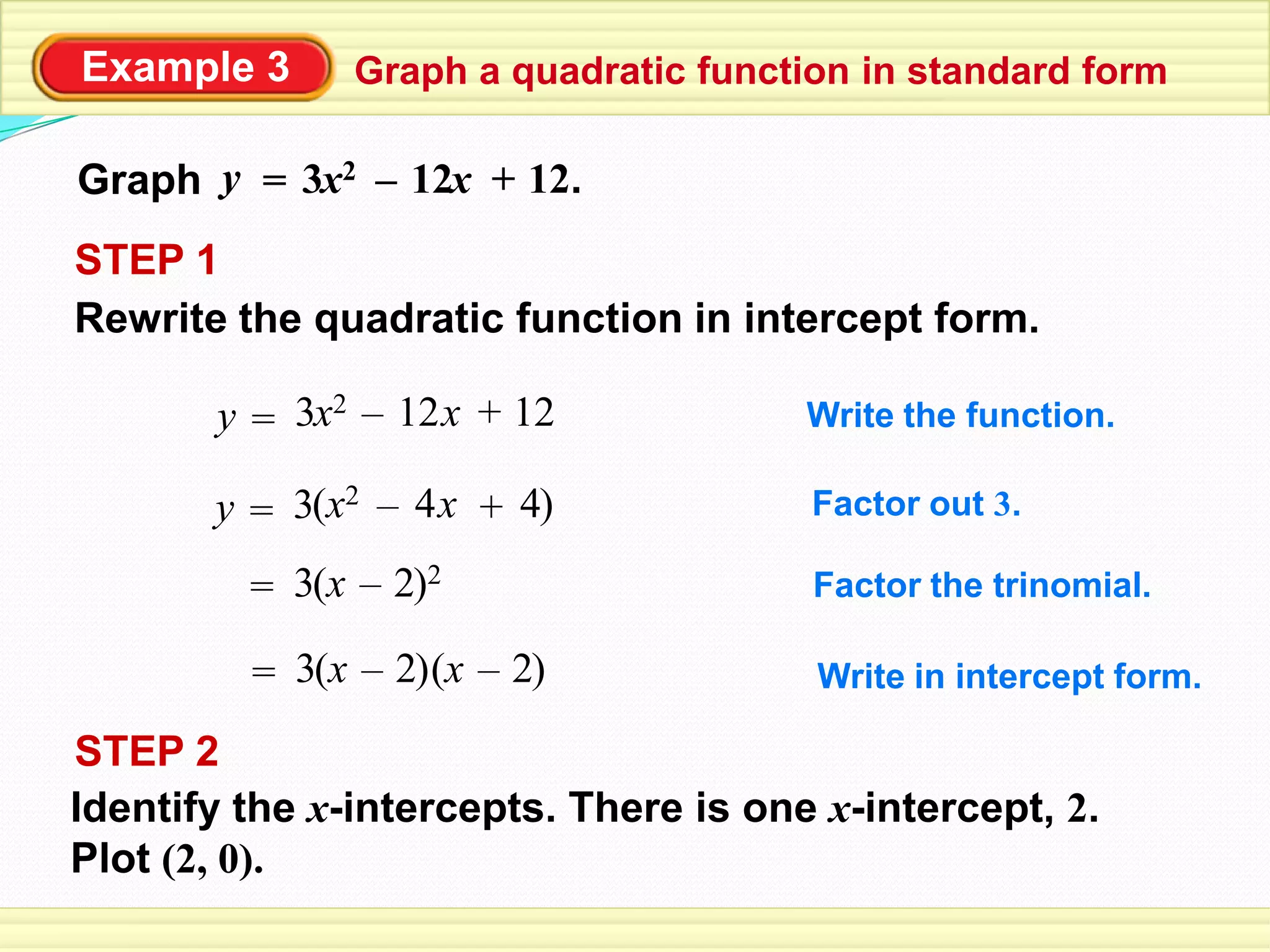 Example 3

Graph a quadratic function in standard form

Graph $y = 3x^2 - 12x + 12$.

STEP 1

Rewrite the quadratic function in intercept form.

$y = 3x^2 - 12x + 12$ Write the function.

$y = 3(x^2 - 4x + 4)$ Factor out $3$.

$= 3(x - 2)^2$ Factor the trinomial.

$= 3(x - 2)(x - 2)$ Write in intercept form.

STEP 2

Identify the $x$-intercepts. There is one $x$-intercept, $2$. Plot $(2, 0)$.